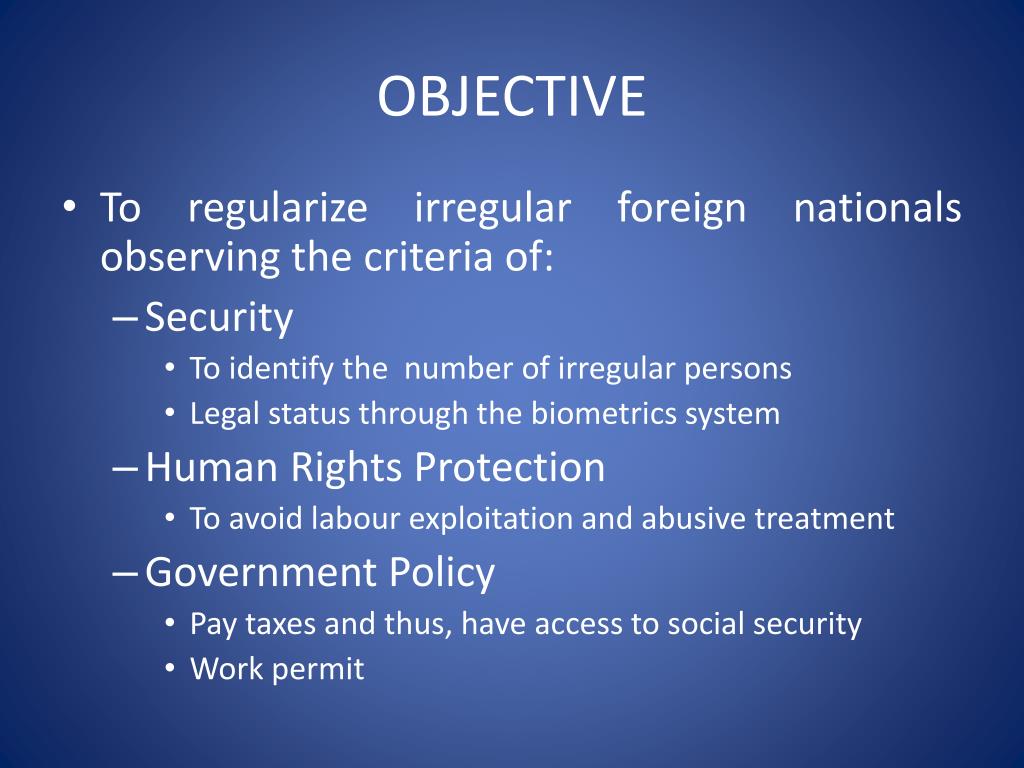 OBJECTIVE

• To regularize irregular foreign nationals observing the criteria of:
– Security
• To identify the number of irregular persons
• Legal status through the biometrics system
– Human Rights Protection
• To avoid labour exploitation and abusive treatment
– Government Policy
• Pay taxes and thus, have access to social security
• Work permit